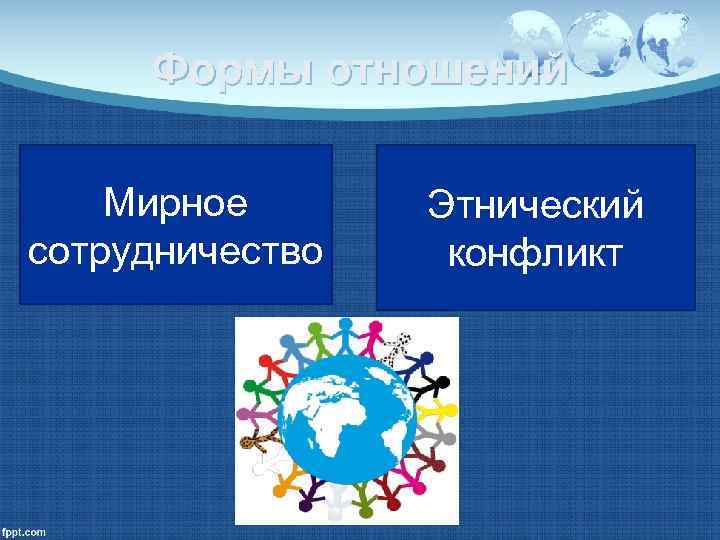 Формы отношений

Мирное сотрудничество

Этнический конфликт

fppt.com